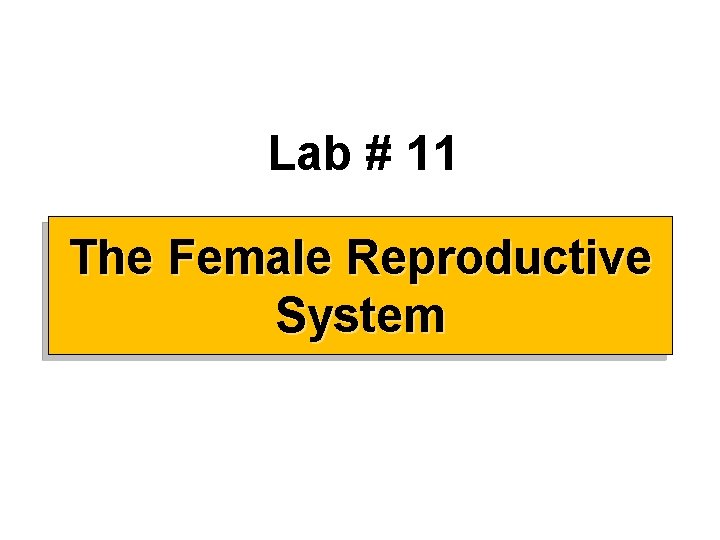 Lab # 11

The Female Reproductive System